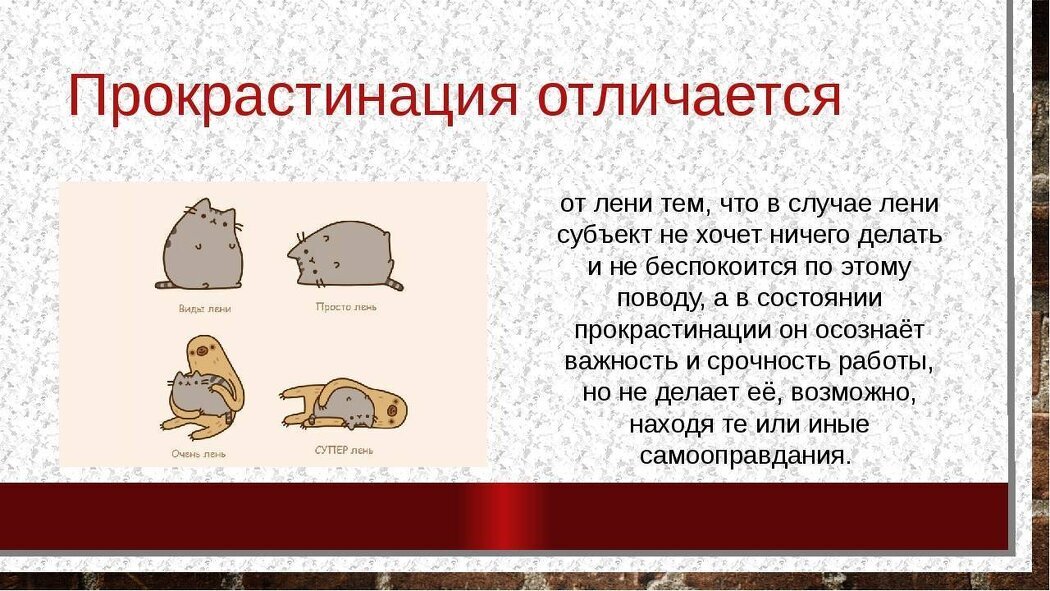 Прокрастинация отличается

Виды лени

Просто лень

Очень лень

СУПЕР лень

от лени тем, что в случае лени субъект не хочет ничего делать и не беспокоится по этому поводу, а в состоянии прокрастинации он осознаёт важность и срочность работы, но не делает её, возможно, находя те или иные самооправдания.